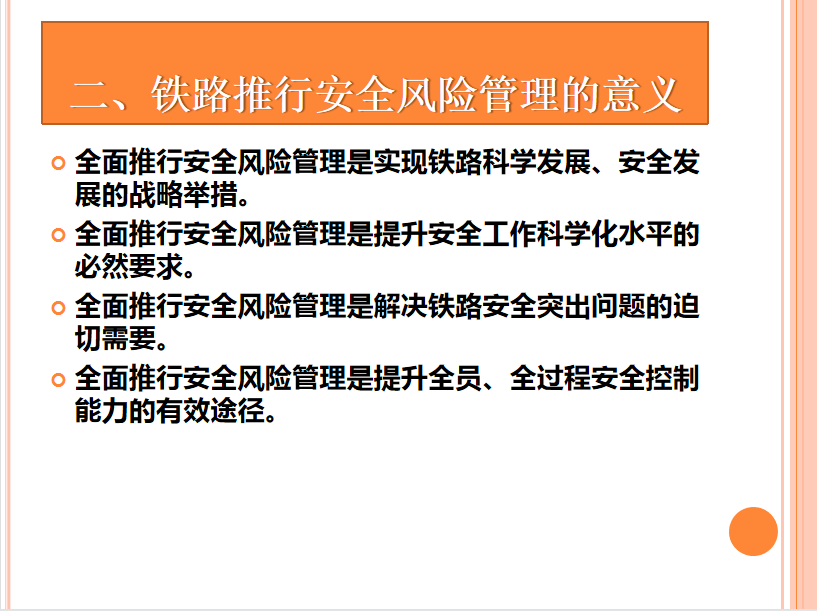 二、铁路推行安全风险管理的意义

全面推行安全风险管理是实现铁路科学发展、安全发展的战略举措。

全面推行安全风险管理是提升安全工作科学化水平的必然要求。

全面推行安全风险管理是解决铁路安全突出问题的迫切需要。

全面推行安全风险管理是提升全员、全过程安全控制能力的有效途径。